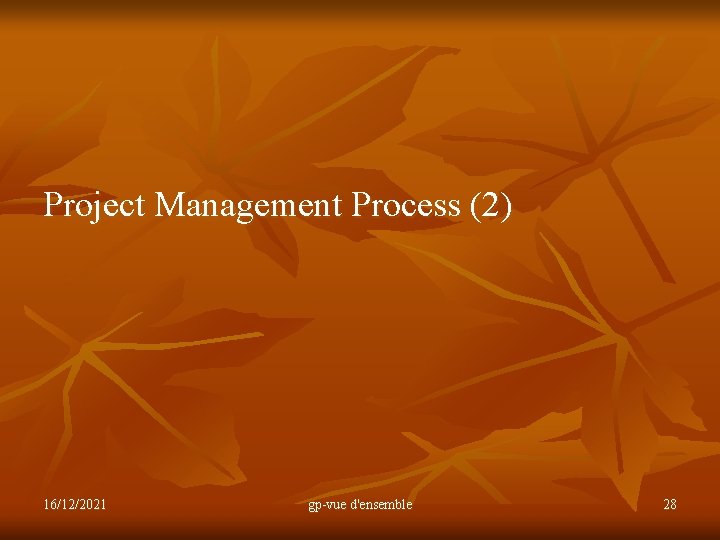 Project Management Process (2)

16/12/2021

gp-vue d'ensemble

28